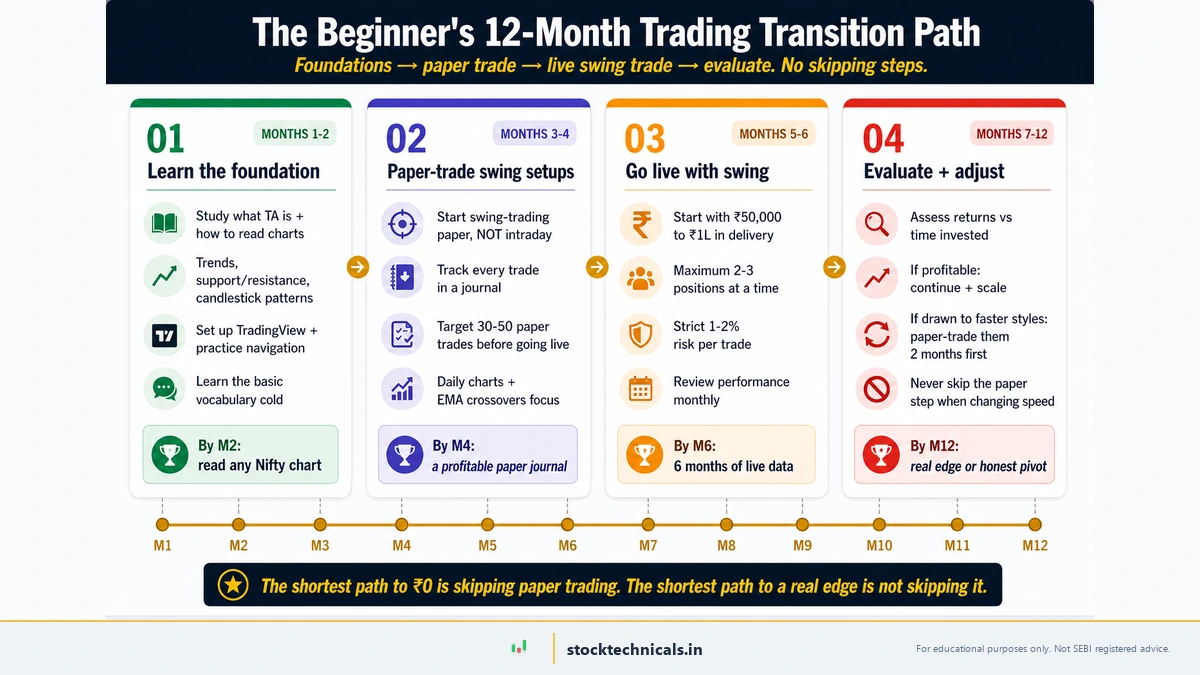 The Beginner's 12-Month Trading Transition Path

Foundations → paper trade → live swing trade → evaluate. No skipping steps.

01
MONTHS 1-2
Learn the foundation

Study what TA is + how to read charts

Trends, support/resistance, candlestick patterns

Set up TradingView + practice navigation

Learn the basic vocabulary cold

By M2:
read any Nifty chart

02
MONTHS 3-4
Paper-trade swing setups

Start swing-trading paper, NOT intraday

Track every trade in a journal

Target 30-50 paper trades before going live

Daily charts + EMA crossovers focus

By M4:
a profitable paper journal

03
MONTHS 5-6
Go live with swing

Start with ₹50,000 to ₹1L in delivery

Maximum 2-3 positions at a time

Strict 1-2% risk per trade

Review performance monthly

By M6:
6 months of live data

04
MONTHS 7-12
Evaluate + adjust

Assess returns vs time invested

If profitable: continue + scale

If drawn to faster styles: paper-trade them 2 months first

Never skip the paper step when changing speed

By M12:
real edge or honest pivot

M1 M2 M3 M4 M5 M6 M7 M8 M9 M10 M11 M12

The shortest path to ₹0 is skipping paper trading. The shortest path to a real edge is not skipping it.

stocktechnicals.in

For educational purposes only. Not SEBI registered advice.